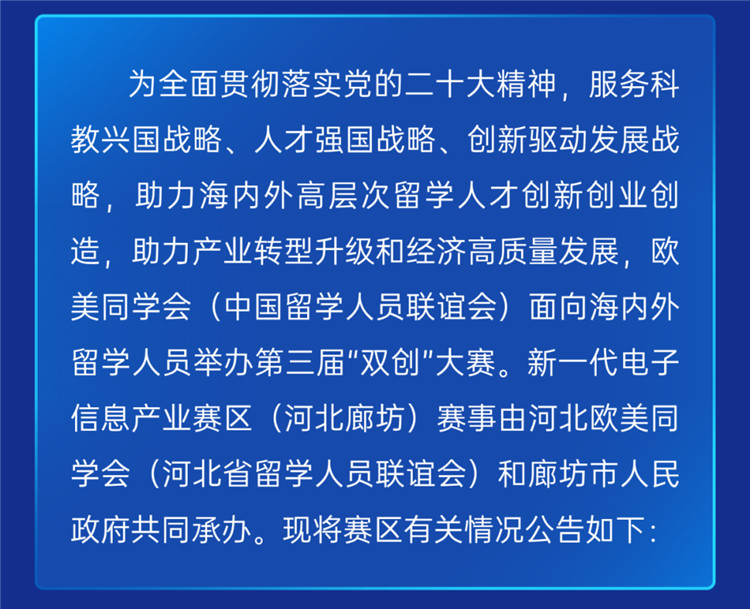 为全面贯彻落实党的二十大精神，服务科教兴国战略、人才强国战略、创新驱动发展战略，助力海内外高层次留学人才创新创业创造，助力产业转型升级和经济高质量发展，欧美同学会（中国留学人员联谊会）面向海内外留学人员举办第三届“双创”大赛。新一代电子信息产业赛区（河北廊坊）赛事由河北欧美同学会（河北省留学人员联谊会）和廊坊市人民政府共同承办。现将赛区有关情况公告如下：